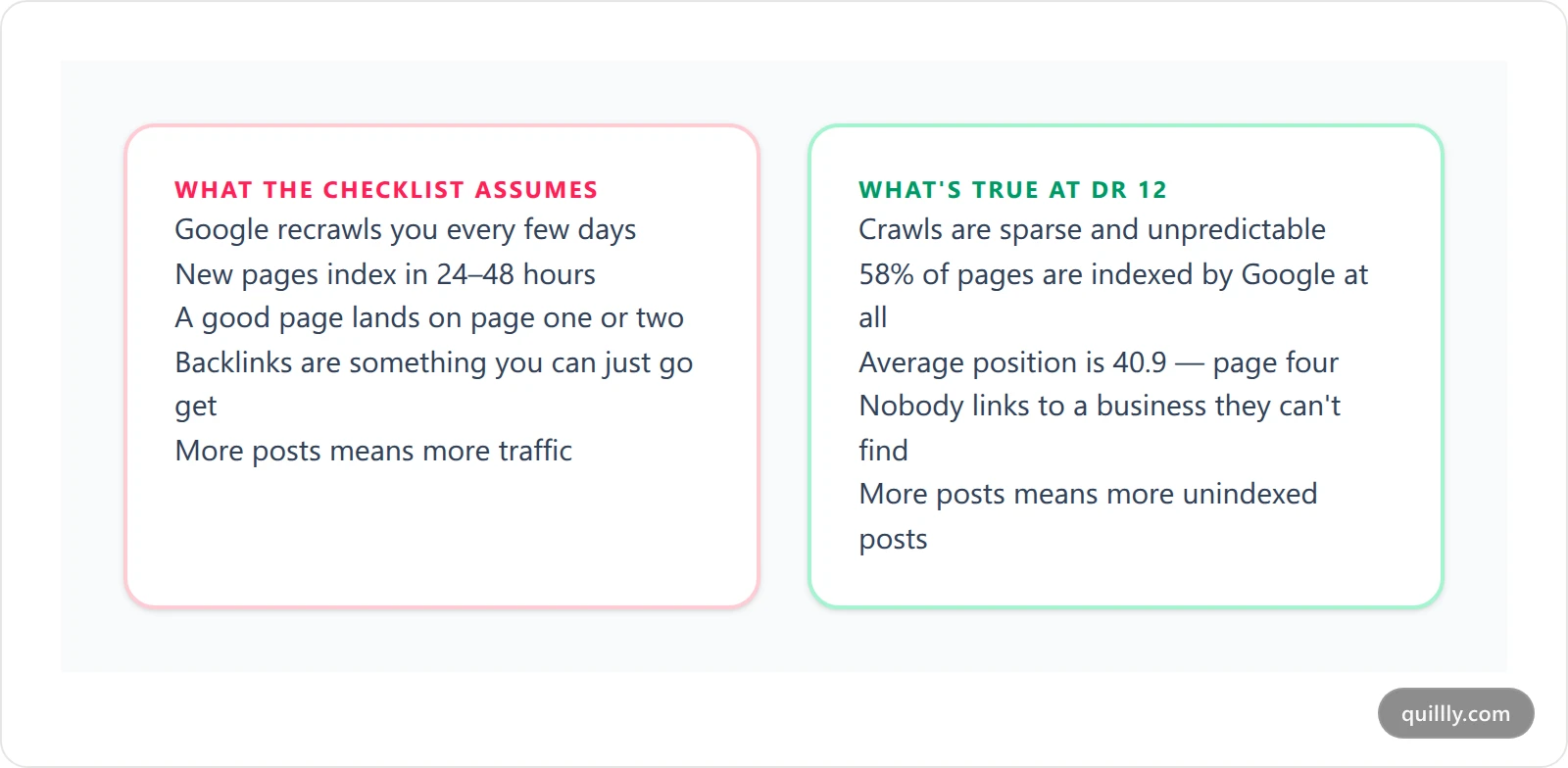 WHAT THE CHECKLIST ASSUMES
Google recrawls you every few days
New pages index in 24–48 hours
A good page lands on page one or two
Backlinks are something you can just go get
More posts means more traffic

WHAT'S TRUE AT DR 12
Crawls are sparse and unpredictable
58% of pages are indexed by Google at all
Average position is 40.9 — page four
Nobody links to a business they can't find
More posts means more unindexed posts

quillly.com